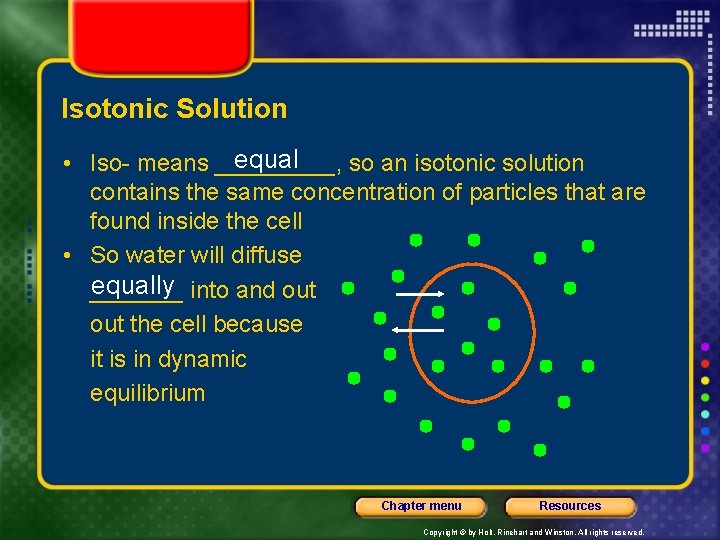 Isotonic Solution

• Iso- means equal, so an isotonic solution contains the same concentration of particles that are found inside the cell

• So water will diffuse equally into and out out the cell because it is in dynamic equilibrium

Chapter menu

Resources

Copyright © by Holt, Rinehart and Winston. All rights reserved.